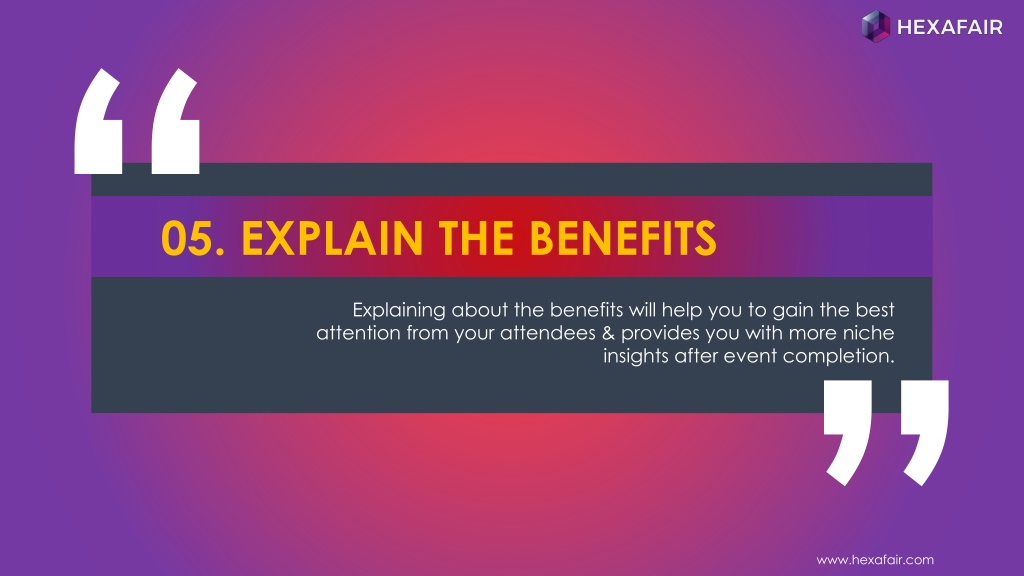 HEXAFAIR

05. EXPLAIN THE BENEFITS

Explaining about the benefits will help you to gain the best attention from your attendees & provides you with more niche insights after event completion.

www.hexafair.com